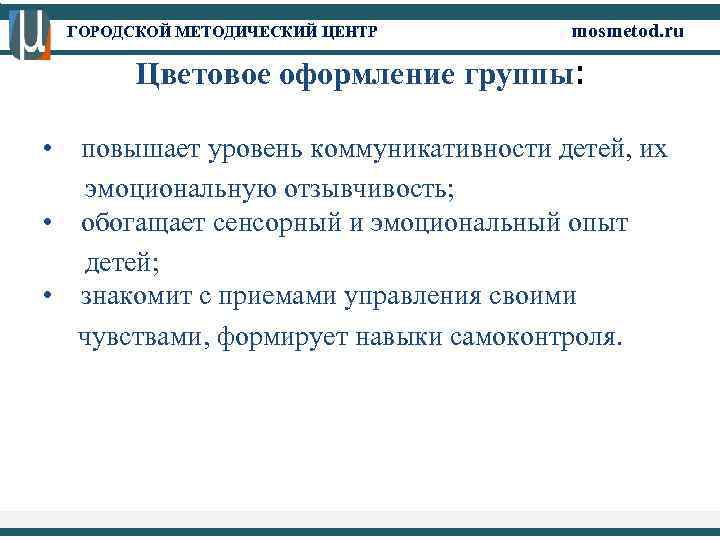 ГОРОДСКОЙ МЕТОДИЧЕСКИЙ ЦЕНТР

mosmetod.ru

Цветовое оформление группы:

• повышает уровень коммуникативности детей, их эмоциональную отзывчивость;
• обогащает сенсорный и эмоциональный опыт детей;
• знакомит с приемами управления своими чувствами, формирует навыки самоконтроля.